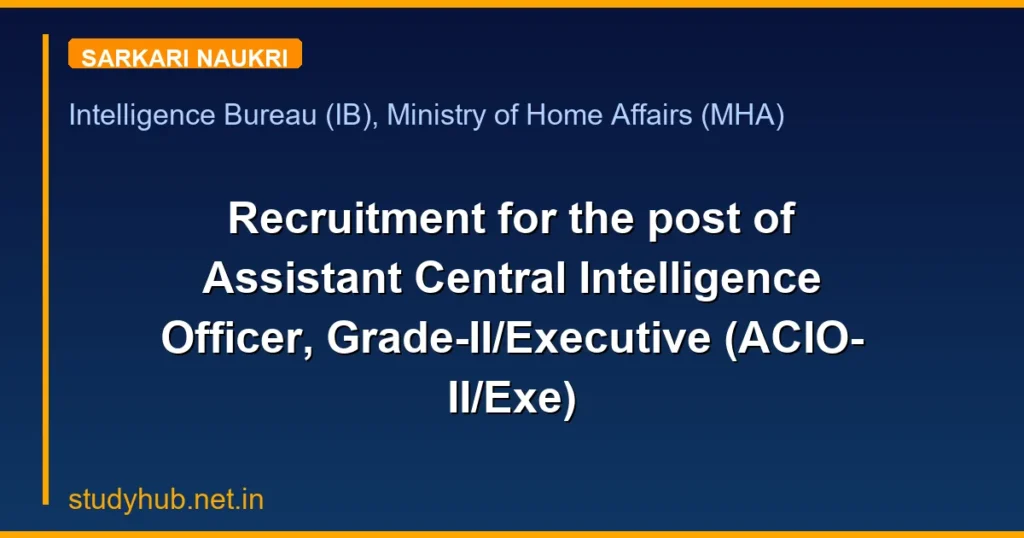 SARKARI NAUKRI

Intelligence Bureau (IB), Ministry of Home Affairs (MHA)

Recruitment for the post of Assistant Central Intelligence Officer, Grade-II/Executive (ACIO-II/Exe)

studyhub.net.in